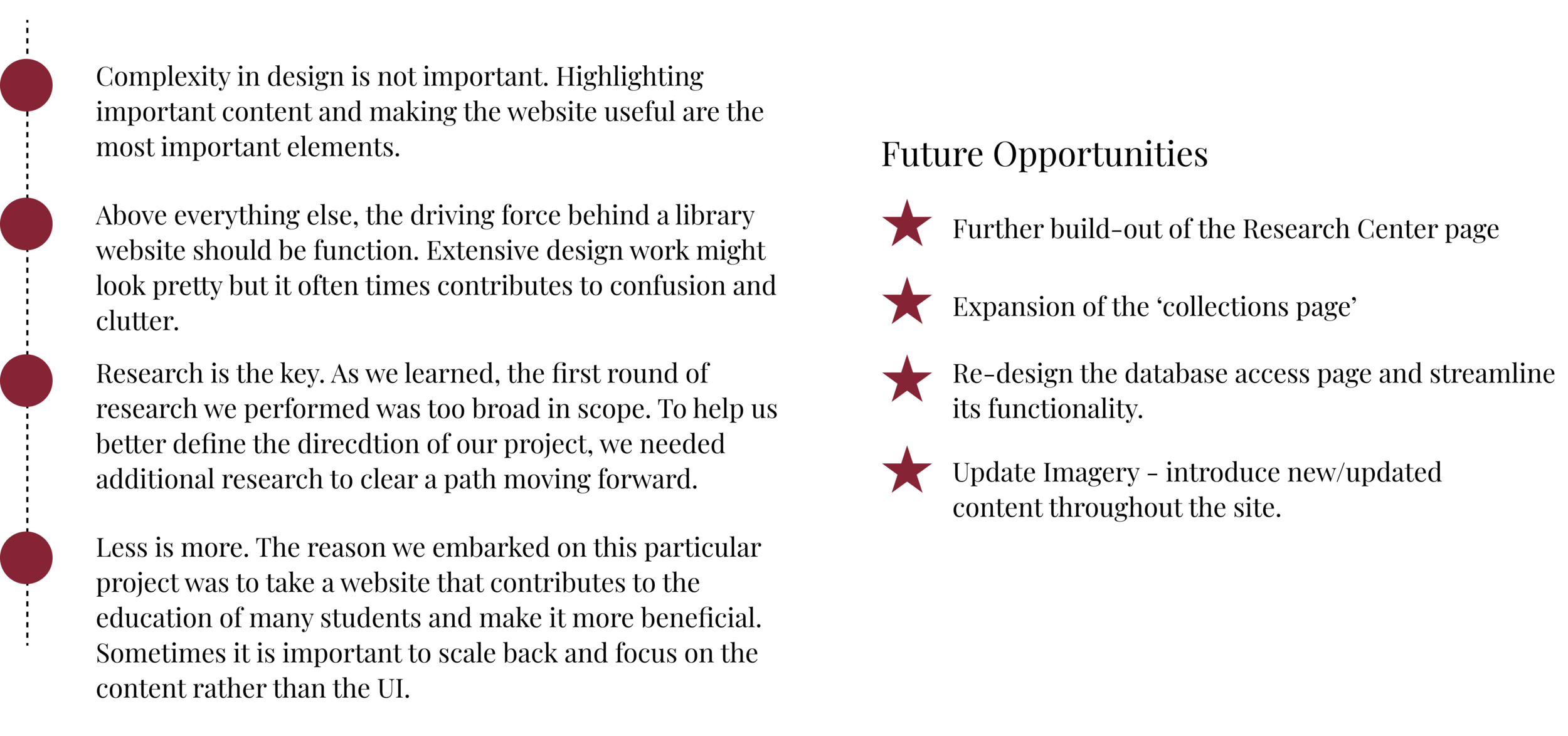 Complexity in design is not important. Highlighting important content and making the website useful are the most important elements.

Above everything else, the driving force behind a library website should be function. Extensive design work might look pretty but it often times contributes to confusion and clutter.

Research is the key. As we learned, the first round of research we performed was too broad in scope. To help us better define the direcdtion of our project, we needed additional research to clear a path moving forward.

Less is more. The reason we embarked on this particular project was to take a website that contributes to the education of many students and make it more beneficial. Sometimes it is important to scale back and focus on the content rather than the UI.

Future Opportunities

Further build-out of the Research Center page

Expansion of the ‘collections page’

Re-design the database access page and streamline its functionality.

Update Imagery - introduce new/updated content throughout the site.